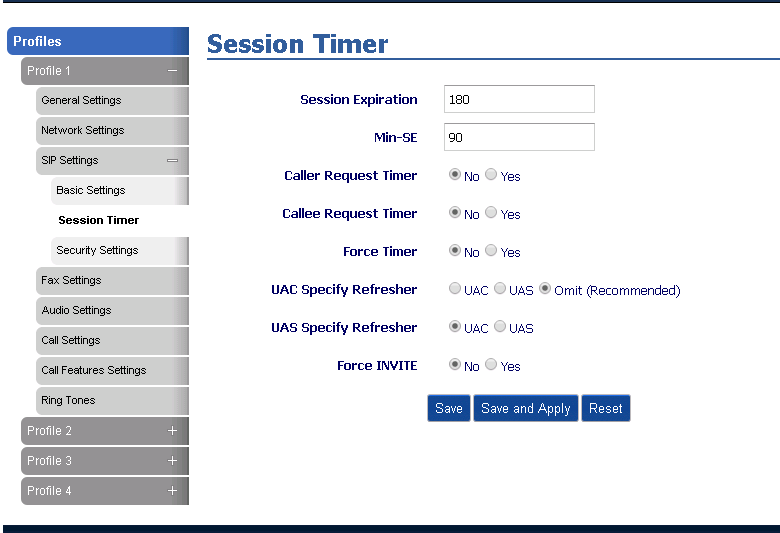 Profiles

Profile 1 −

General Settings

Network Settings

SIP Settings −

Basic Settings

Session Timer

Security Settings

Fax Settings

Audio Settings

Call Settings

Call Features Settings

Ring Tones

Profile 2 +

Profile 3 +

Profile 4 +

Session Timer

Session Expiration 180

Min-SE 90

Caller Request Timer No Yes

Callee Request Timer No Yes

Force Timer No Yes

UAC Specify Refresher UAC UAS Omit (Recommended)

UAS Specify Refresher UAC UAS

Force INVITE No Yes

Save Save and Apply Reset